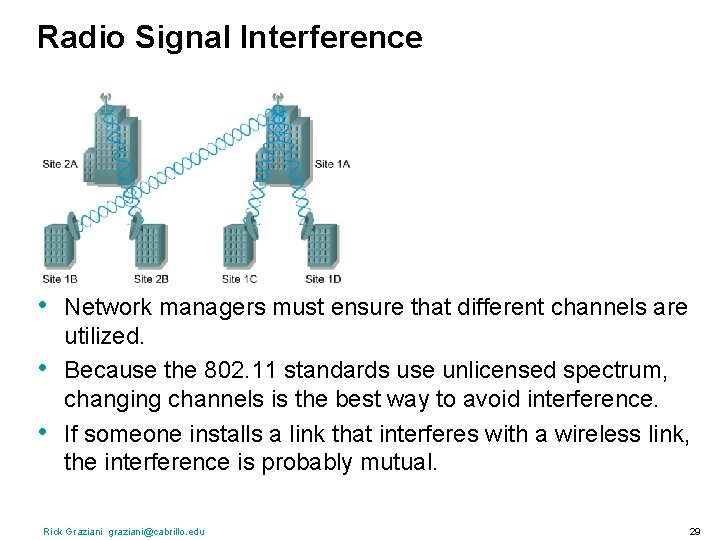 Radio Signal Interference

Site 2A

Site 1A

Site 1B

Site 2B

Site 1C

Site 1D

• Network managers must ensure that different channels are utilized.

• Because the 802.11 standards use unlicensed spectrum, changing channels is the best way to avoid interference.

• If someone installs a link that interferes with a wireless link, the interference is probably mutual.

Rick Graziani graziani@cabrillo.edu

29